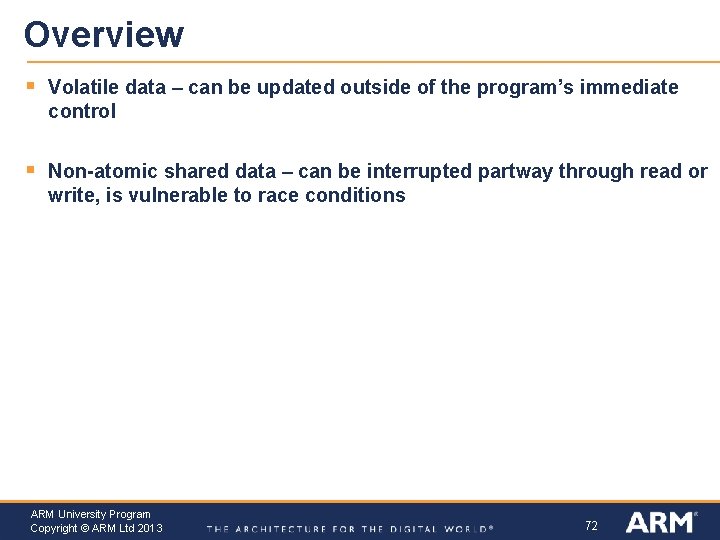 Overview

▪ Volatile data – can be updated outside of the program's immediate control

▪ Non-atomic shared data – can be interrupted partway through read or write, is vulnerable to race conditions

ARM University Program
Copyright © ARM Ltd 2013

THE ARCHITECTURE FOR THE DIGITAL WORLD®

72

ARM®